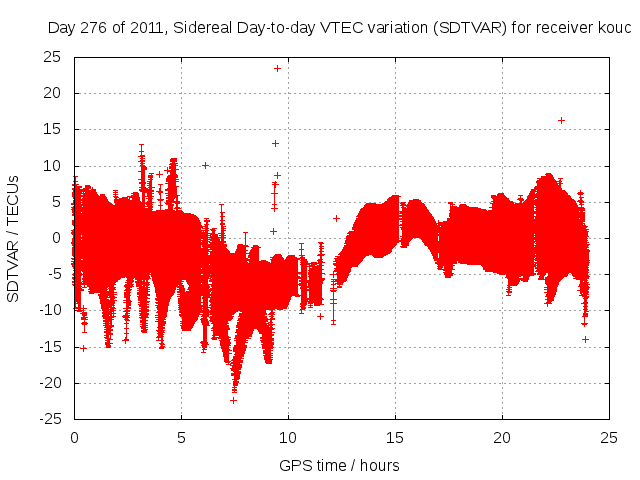 Day 276 of 2011, Sidereal Day-to-day VTEC variation (SDTVAR) for receiver kouc

SDTVAR / TECUs

25
20
15
10
5
0
-5
-10
-15
-20
-25

0
5
10
15
20
25

GPS time / hours